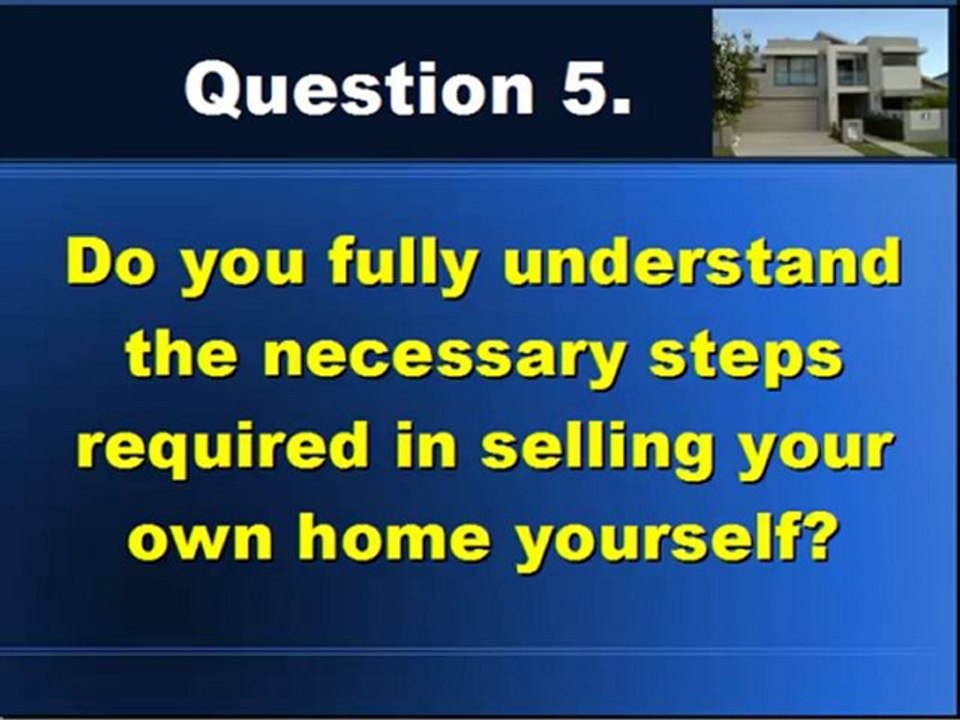 Question 5.

Do you fully understand the necessary steps required in selling your own home yourself?